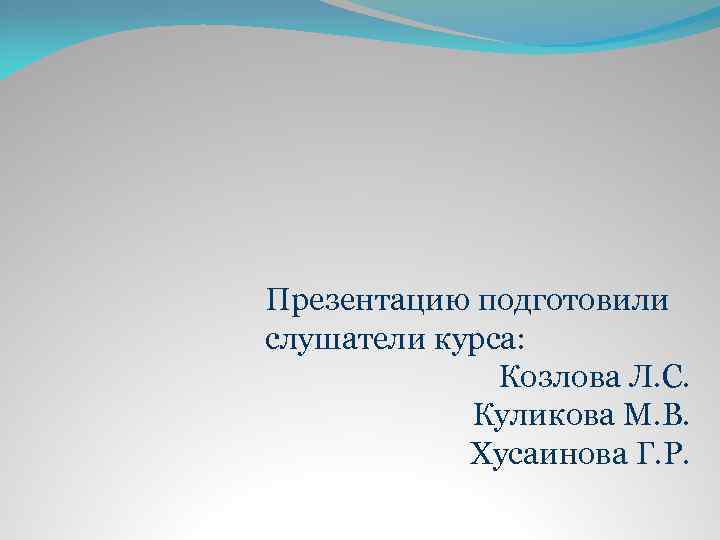 Презентацию подготовили слушатели курса:
Козлова Л.С.
Куликова М.В.
Хусаинова Г.Р.